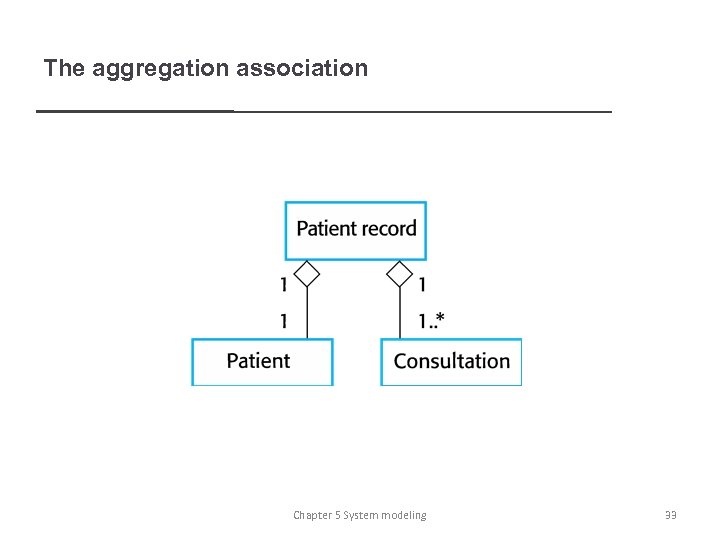 The aggregation association

Patient record

1

1

1

1..*

Patient

Consultation

Chapter 5 System modeling

33